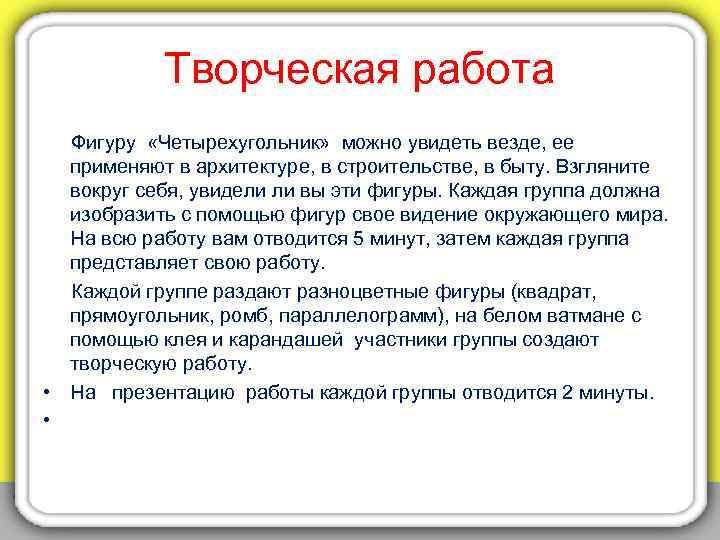 Творческая работа

Фигуру «Четырехугольник» можно увидеть везде, ее применяют в архитектуре, в строительстве, в быту. Взгляните вокруг себя, увидели ли вы эти фигуры. Каждая группа должна изобразить с помощью фигур свое видение окружающего мира. На всю работу вам отводится 5 минут, затем каждая группа представляет свою работу.

Каждой группе раздают разноцветные фигуры (квадрат, прямоугольник, ромб, параллелограмм), на белом ватмане с помощью клея и карандашей участники группы создают творческую работу.

• На презентацию работы каждой группы отводится 2 минуты.
•